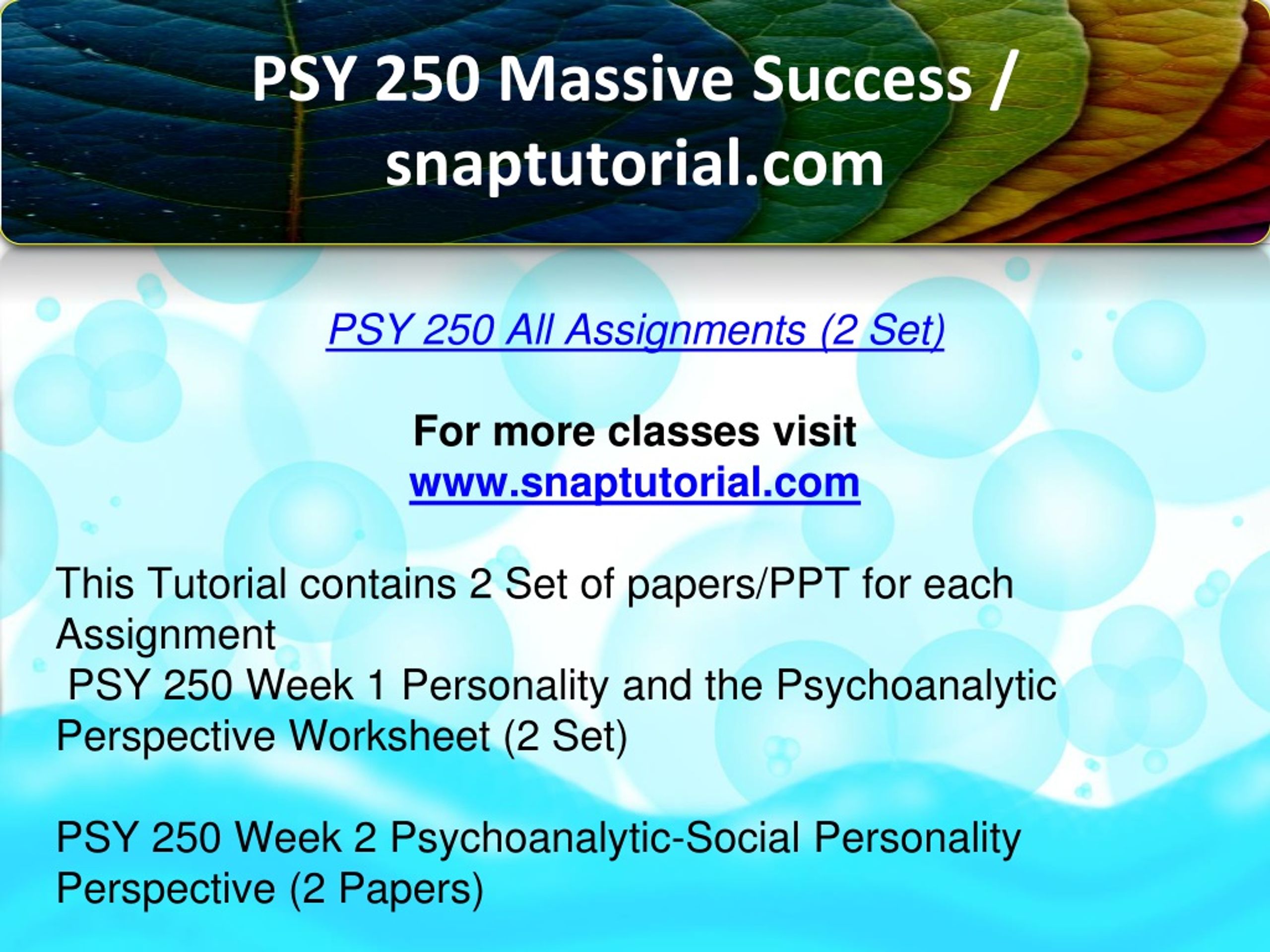 PSY 250 Massive Success / snaptutorial.com

PSY 250 All Assignments (2 Set)

For more classes visit
www.snaptutorial.com

This Tutorial contains 2 Set of papers/PPT for each Assignment
PSY 250 Week 1 Personality and the Psychoanalytic Perspective Worksheet (2 Set)

PSY 250 Week 2 Psychoanalytic-Social Personality Perspective (2 Papers)